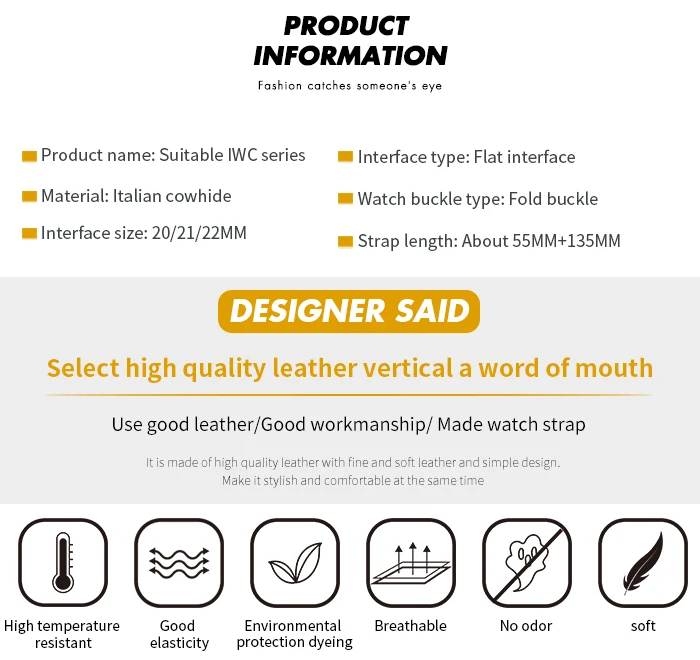 PRODUCT INFORMATION

Fashion catches someone's eye

Product name: Suitable IWC series

Material: Italian cowhide

Interface size: 20/21/22MM

Interface type: Flat interface

Watch buckle type: Fold buckle

Strap length: About 55MM+135MM

DESIGNER SAID

Select high quality leather vertical a word of mouth

Use good leather/Good workmanship/ Made watch strap

It is made of high quality leather with fine and soft leather and simple design. Make it stylish and comfortable at the same time

High temperature resistant

Good elasticity

Environmental protection dyeing

Breathable

No odor

soft